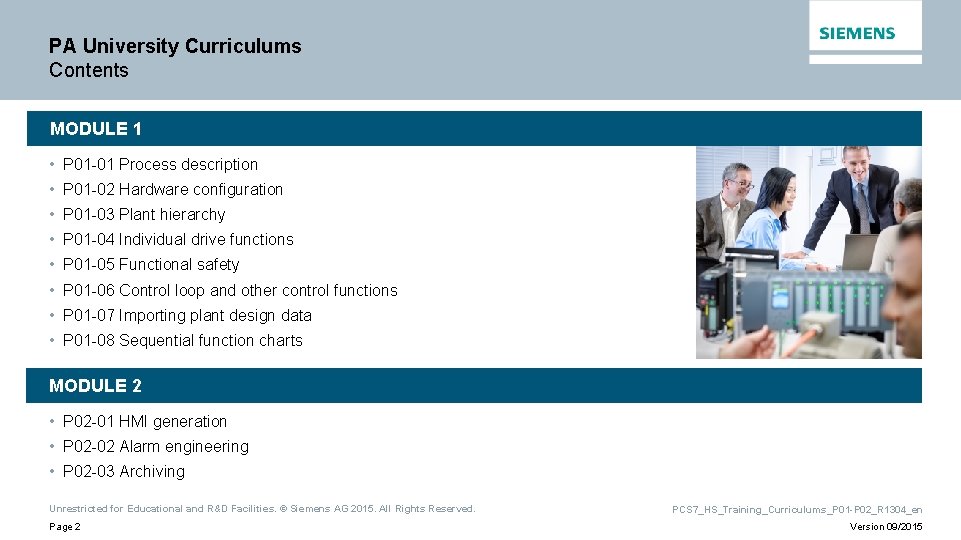 PA University Curriculums
Contents

SIEMENS

MODULE 1

• P01-01 Process description
• P01-02 Hardware configuration
• P01-03 Plant hierarchy
• P01-04 Individual drive functions
• P01-05 Functional safety
• P01-06 Control loop and other control functions
• P01-07 Importing plant design data
• P01-08 Sequential function charts

MODULE 2

• P02-01 HMI generation
• P02-02 Alarm engineering
• P02-03 Archiving

Unrestricted for Educational and R&D Facilities. © Siemens AG 2015. All Rights Reserved.

Page 2

PCS7_HS_Training_Curriculums_P01-P02_R1304_en

Version 09/2015